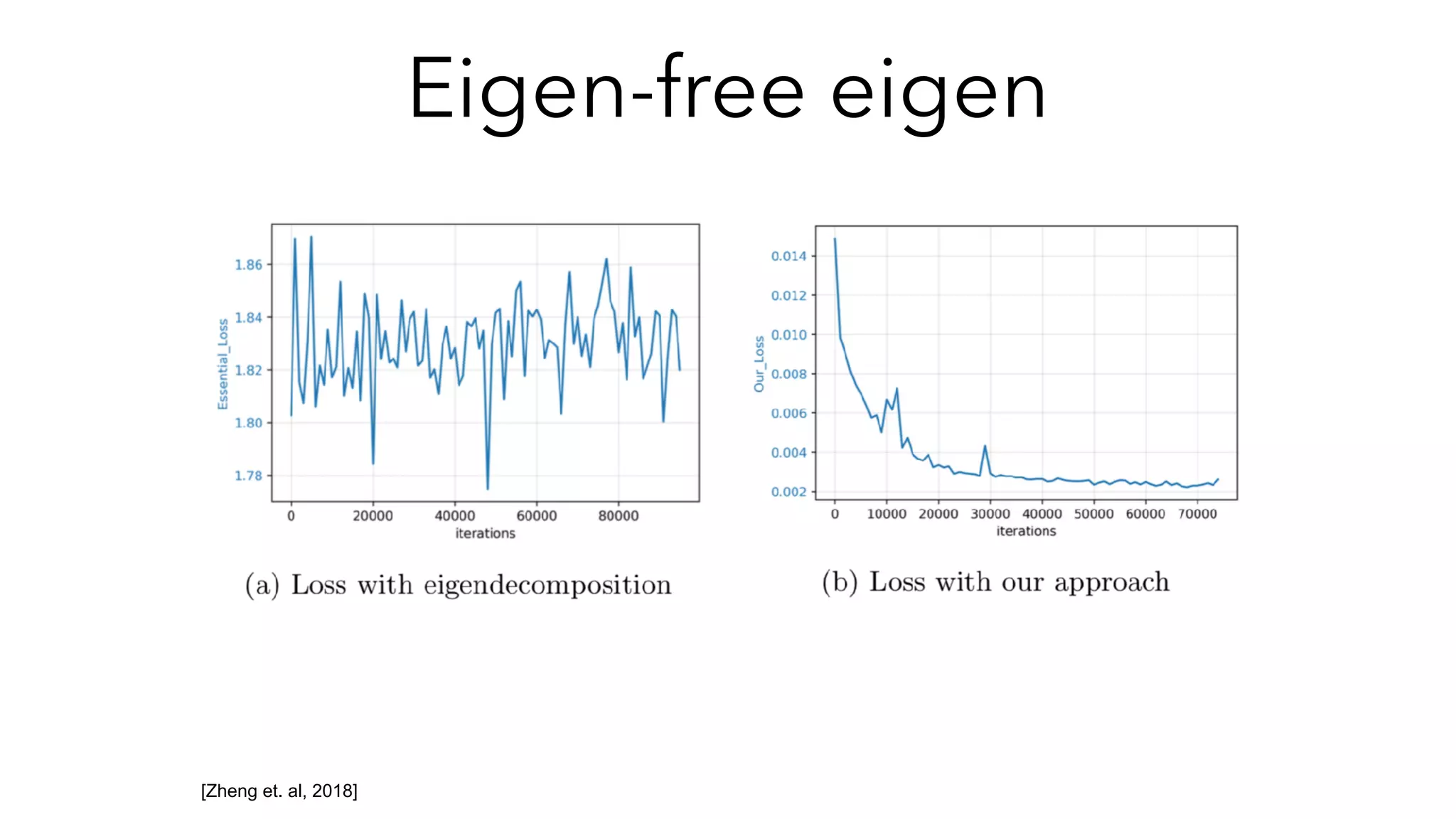 Eigen-free eigen

Essential_Loss

1.86
1.84
1.82
1.80
1.78

0 20000 40000 60000 80000
iterations

(a) Loss with eigendecomposition

Our_Loss

0.014
0.012
0.010
0.008
0.006
0.004
0.002

0 10000 20000 30000 40000 50000 60000 70000
iterations

(b) Loss with our approach

[Zheng et. al, 2018]